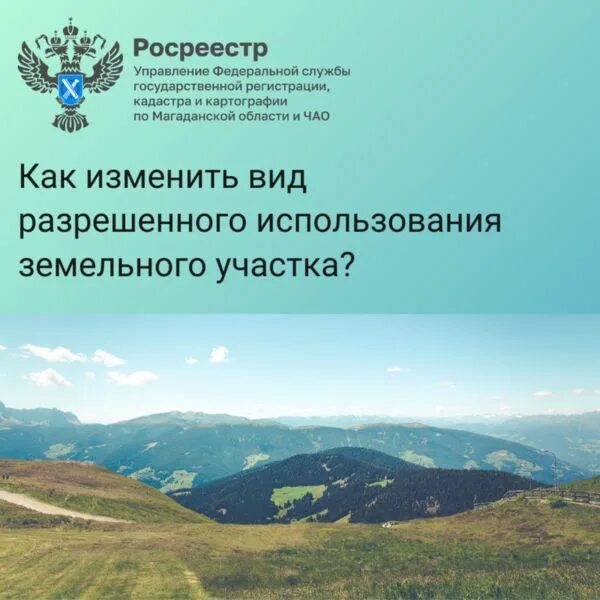 Росреестр
Управление Федеральной службы государственной регистрации, кадастра и картографии по Магаданской области и ЧАО

Как изменить вид разрешенного использования земельного участка?